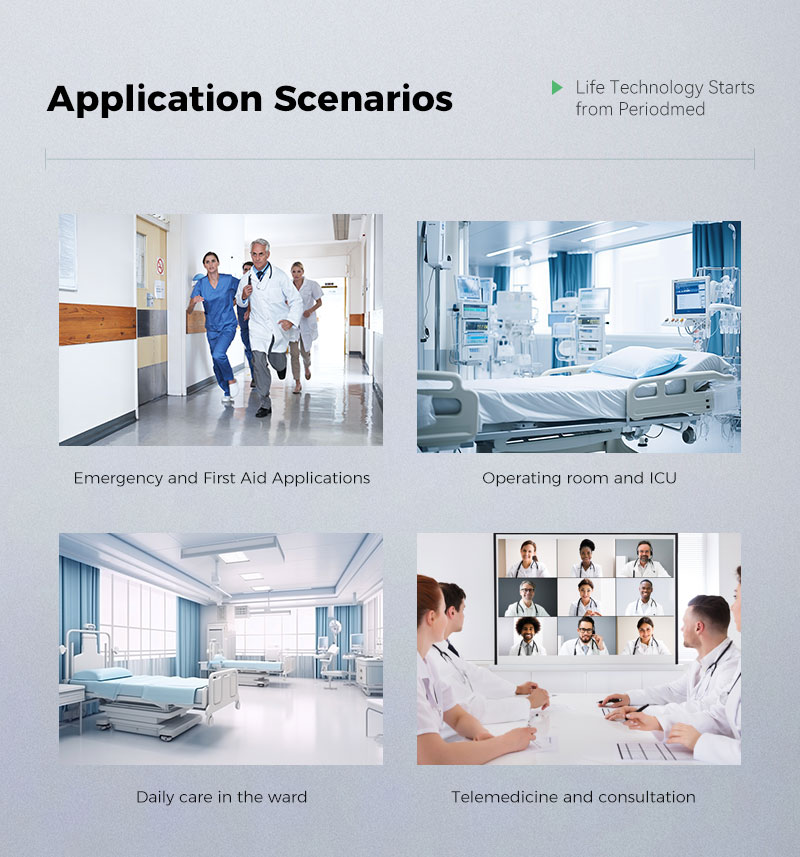 Application Scenarios

Life Technology Starts from Periodmed

Emergency and First Aid Applications

Operating room and ICU

Daily care in the ward

Telemedicine and consultation